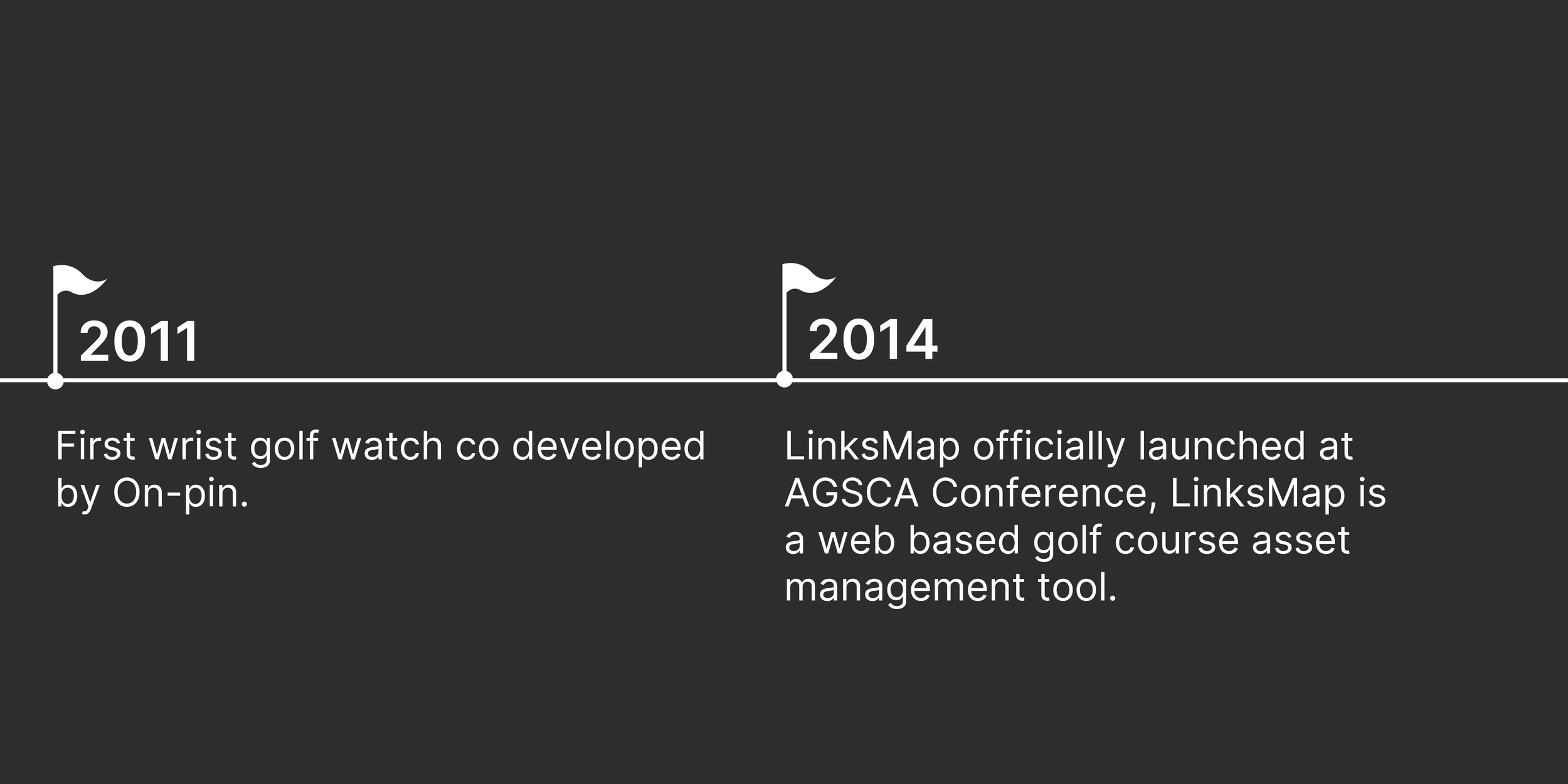 2011

First wrist golf watch co developed by On-pin.

2014

LinksMap officially launched at AGSCA Conference, LinksMap is a web based golf course asset management tool.